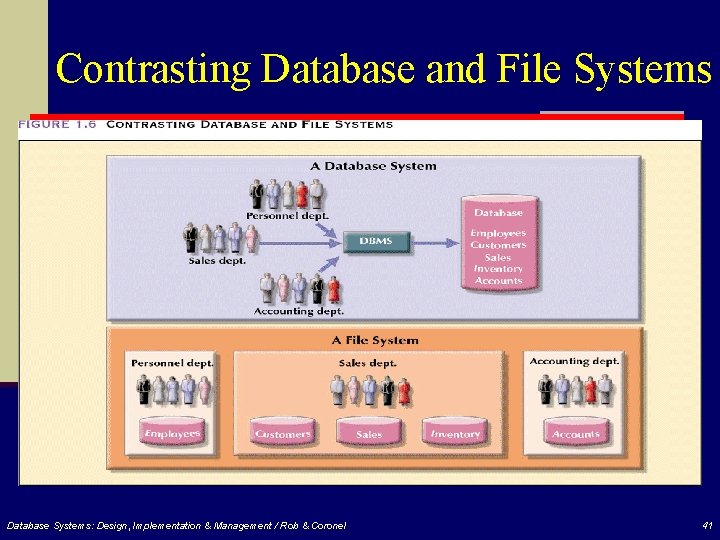 Contrasting Database and File Systems

FIGURE 1.6 CONTRASTING DATABASE AND FILE SYSTEMS

A Database System

Personnel dept.

Sales dept.

Accounting dept.

DBMS

Database
Employees
Customers
Sales
Inventory
Accounts

A File System

Personnel dept.

Employees

Sales dept.

Customers

Sales

Inventory

Accounting dept.

Accounts

Database Systems: Design, Implementation & Management / Rob & Coronel

41